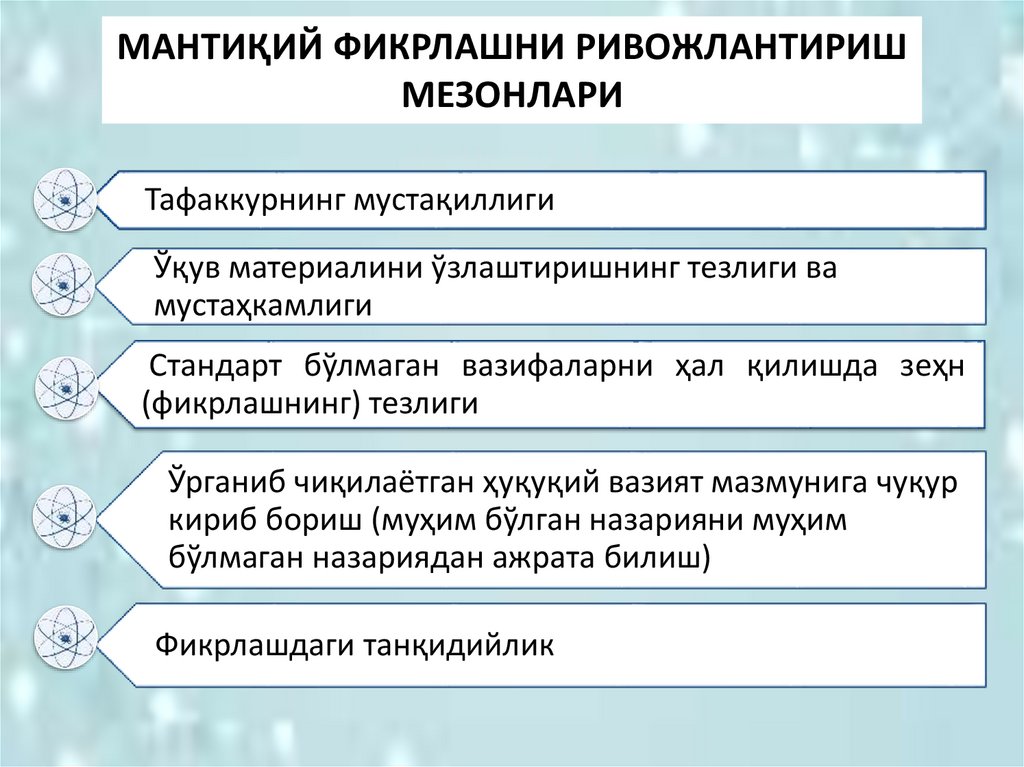 МАНТИҚИЙ ФИКРЛАШНИ РИВОЖЛАНТИРИШ МЕЗОНЛАРИ

Тафаккурнинг мустақиллиги

Ўқув материалини ўзлаштиришнинг тезлиги ва мустаҳкамлиги

Стандарт бўлмаган вазифаларни ҳал қилишда зеҳн (фикрлашнинг) тезлиги

Ўрганиб чиқилаётган ҳуқуқий вазият мазмунига чуқур кириб бориш (муҳим бўлган назарияни муҳим бўлмаган назариядан ажрата билиш)

Фикрлашдаги танқидийлик